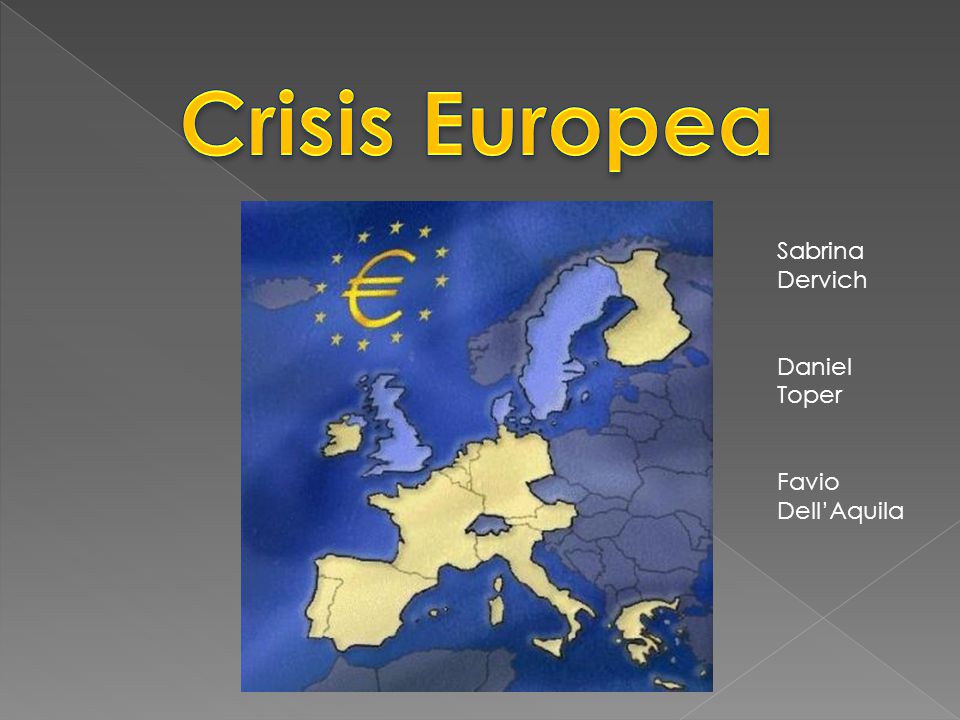 Crisis Europea

€

Sabrina Dervich

Daniel Toper

Favio Dell'Aquila